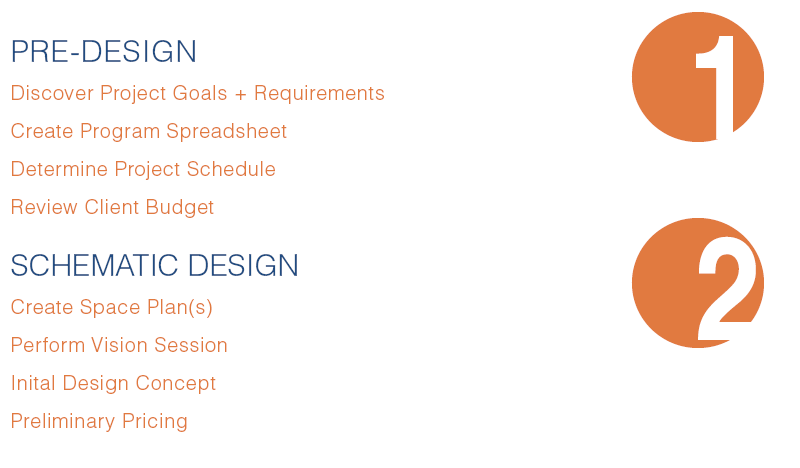 PRE-DESIGN

Discover Project Goals + Requirements

Create Program Spreadsheet

Determine Project Schedule

Review Client Budget

1

SCHEMATIC DESIGN

Create Space Plan(s)

Perform Vision Session

Inital Design Concept

Preliminary Pricing

2